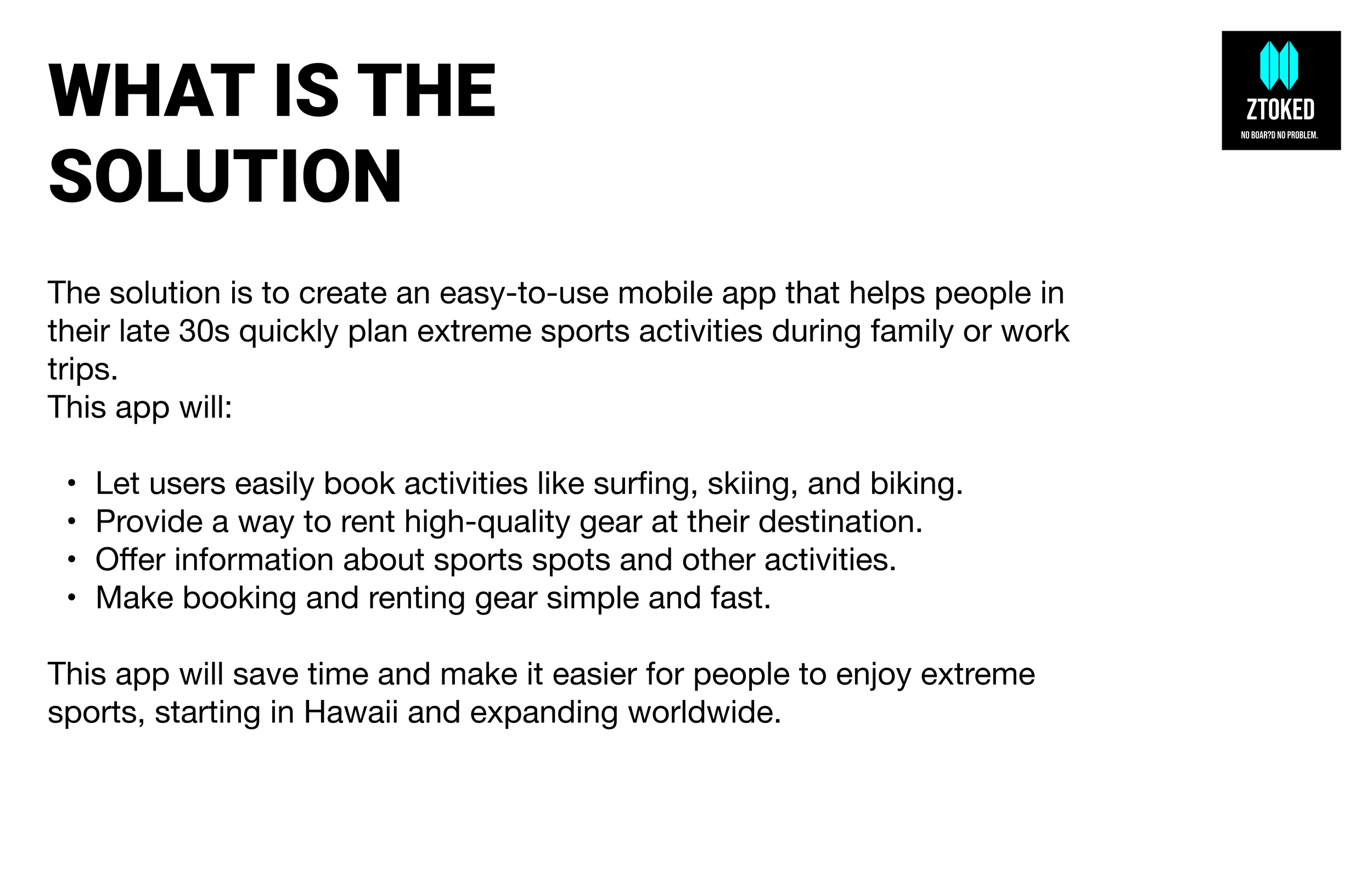 WHAT IS THE SOLUTION

ZTOKED
NO BOAR?D NO PROBLEM.

The solution is to create an easy-to-use mobile app that helps people in their late 30s quickly plan extreme sports activities during family or work trips.
This app will:

• Let users easily book activities like surfing, skiing, and biking.
• Provide a way to rent high-quality gear at their destination.
• Offer information about sports spots and other activities.
• Make booking and renting gear simple and fast.

This app will save time and make it easier for people to enjoy extreme sports, starting in Hawaii and expanding worldwide.